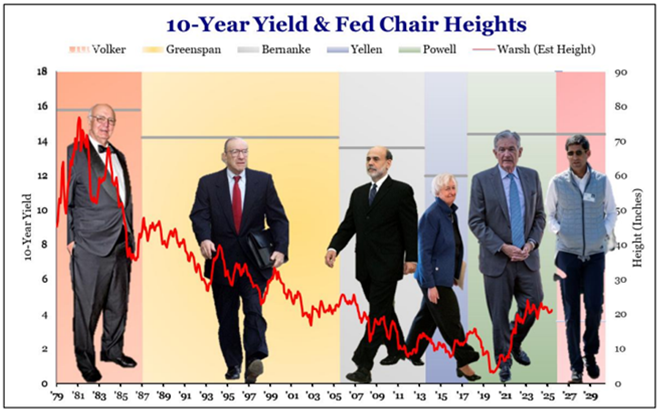 10-Year Yield & Fed Chair Heights

Volker Greenspan Bernanke Yellen Powell Warsh (Est Height)

10-Year Yield

18
16
14
12
10
8
6
4
2
0

Height (Inches)

90
80
70
60
50
40
30
20
10
0

'79 '81 '83 '85 '87 '89 '91 '93 '95 '97 '99 '01 '03 '05 '07 '09 '11 '13 '15 '17 '19 '21 '23 '25 '27 '29